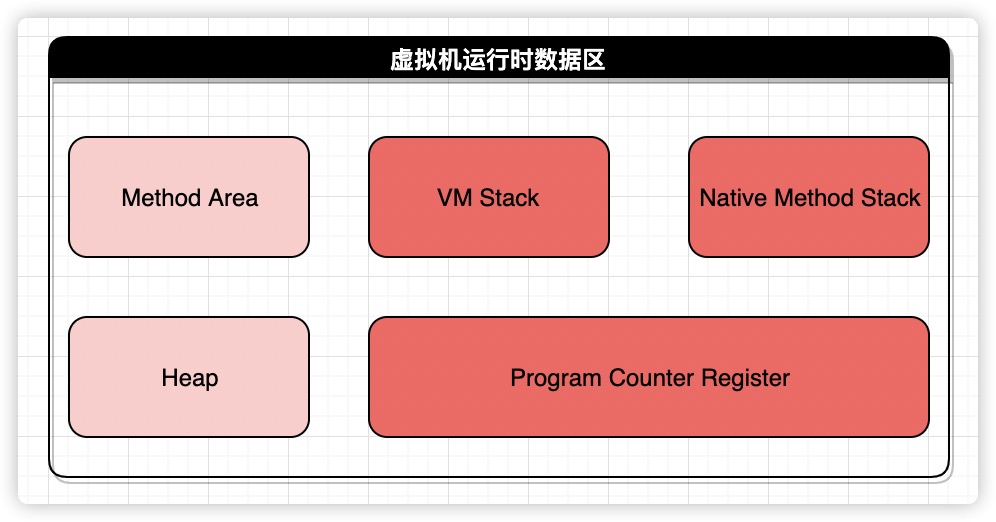 虚拟机运行时数据区

Method Area

VM Stack

Native Method Stack

Heap

Program Counter Register